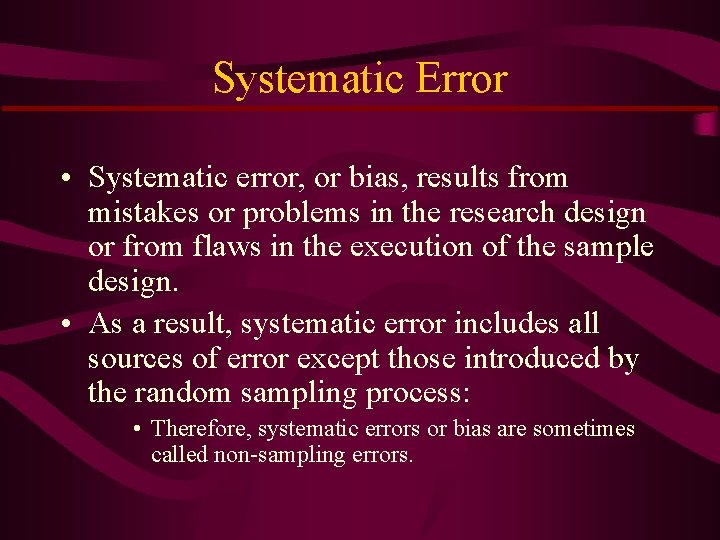 Systematic Error

• Systematic error, or bias, results from mistakes or problems in the research design or from flaws in the execution of the sample design.

• As a result, systematic error includes all sources of error except those introduced by the random sampling process:

• Therefore, systematic errors or bias are sometimes called non-sampling errors.